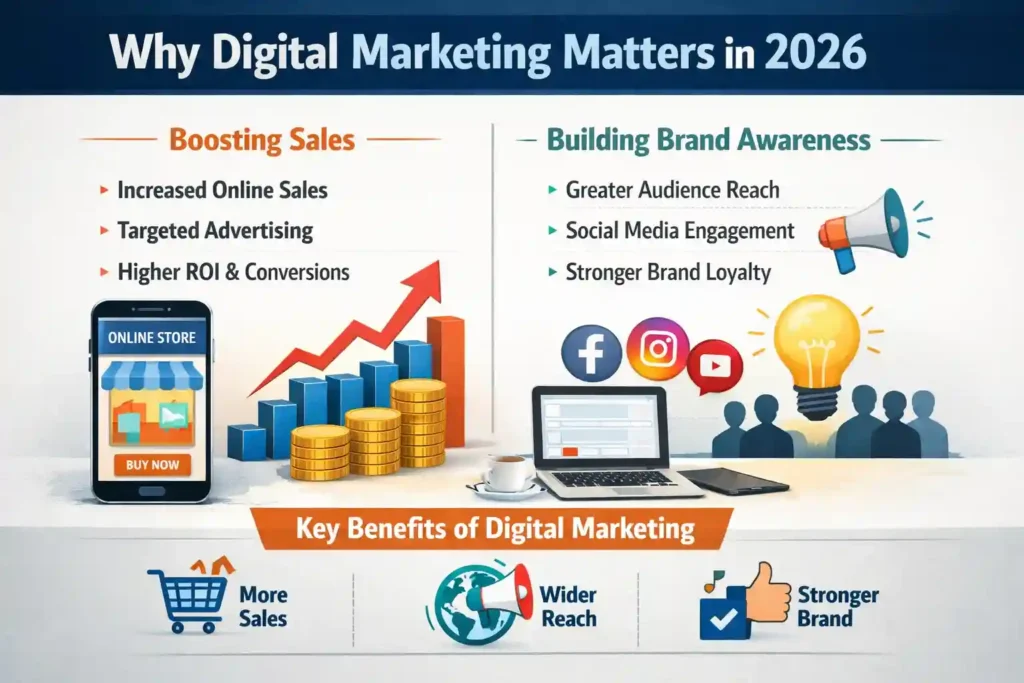 Why Digital Marketing Matters in 2026

Boosting Sales

Increased Online Sales

Targeted Advertising

Higher ROI & Conversions

ONLINE STORE

BUY NOW

Building Brand Awareness

Greater Audience Reach

Social Media Engagement

Stronger Brand Loyalty

Key Benefits of Digital Marketing

More Sales

Wider Reach

Stronger Brand